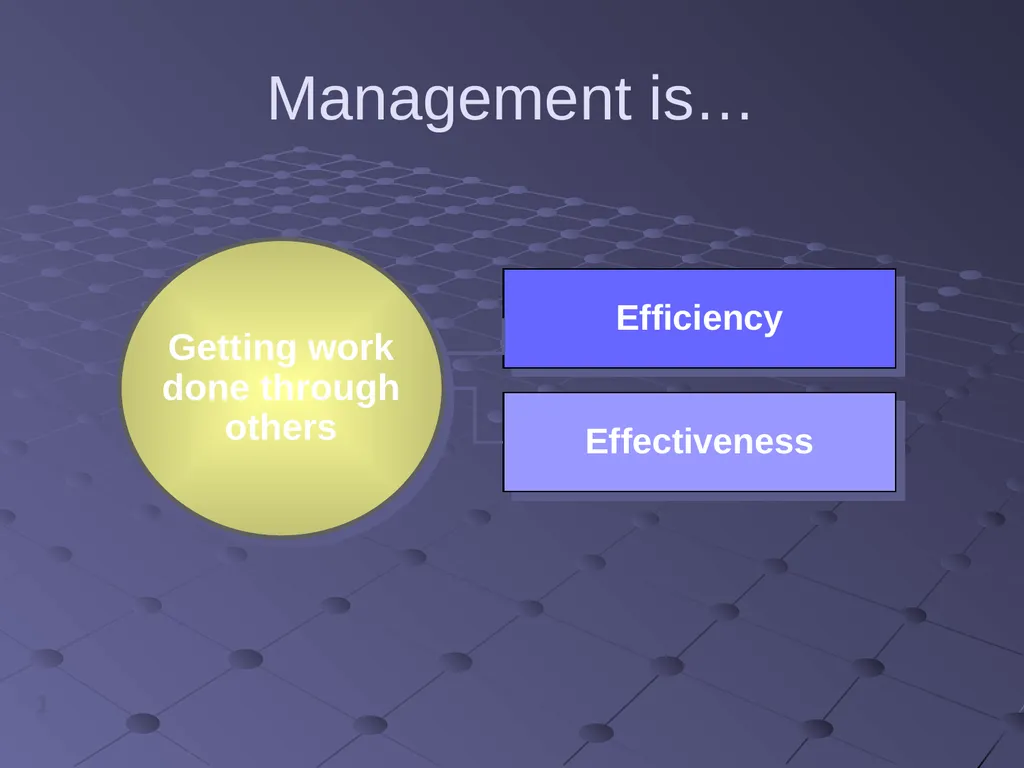 Management is…

Getting work done through others

Efficiency

Effectiveness